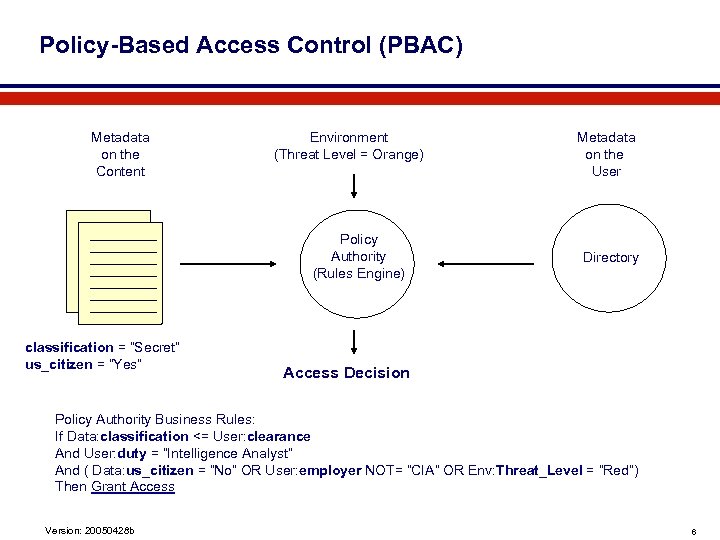 Policy-Based Access Control (PBAC)

Metadata on the Content

Environment (Threat Level = Orange)

Metadata on the User

Policy Authority (Rules Engine)

Directory

classification = "Secret"
us_citizen = "Yes"

Access Decision

Policy Authority Business Rules:
If Data:classification <= User:clearance
And User:duty = "Intelligence Analyst"
And ( Data:us_citizen = "No" OR User:employer NOT= "CIA" OR Env:Threat_Level = "Red")
Then Grant Access

Version: 20050428b

6